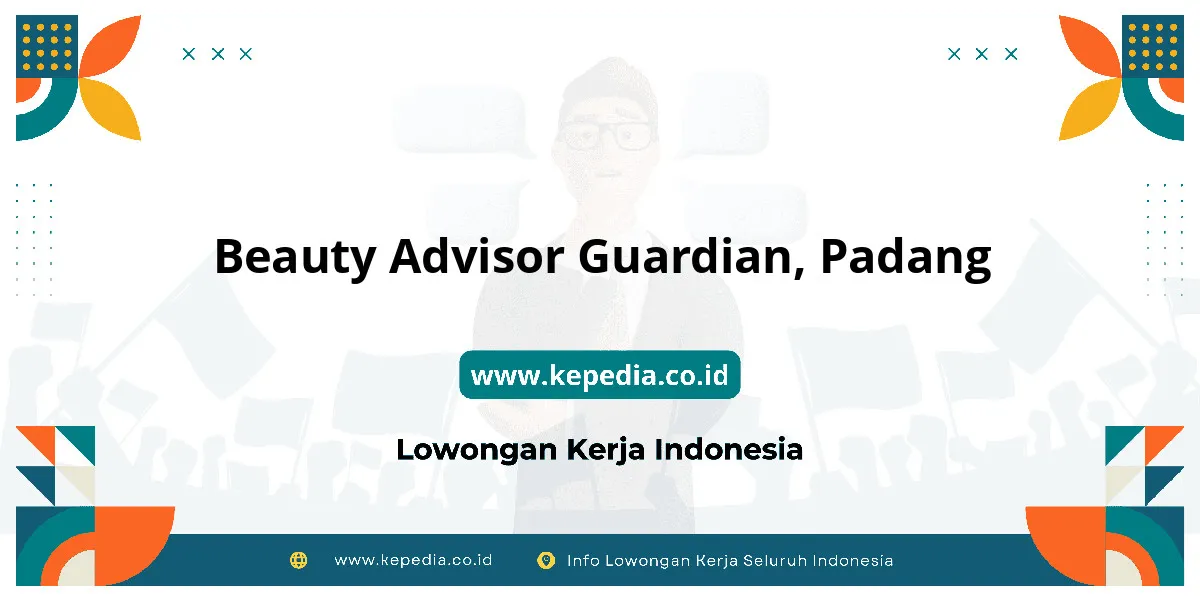 Beauty Advisor Guardian, Padang

www.kepedia.co.id

Lowongan Kerja Indonesia

www.kepedia.co.id

Info Lowongan Kerja Seluruh Indonesia